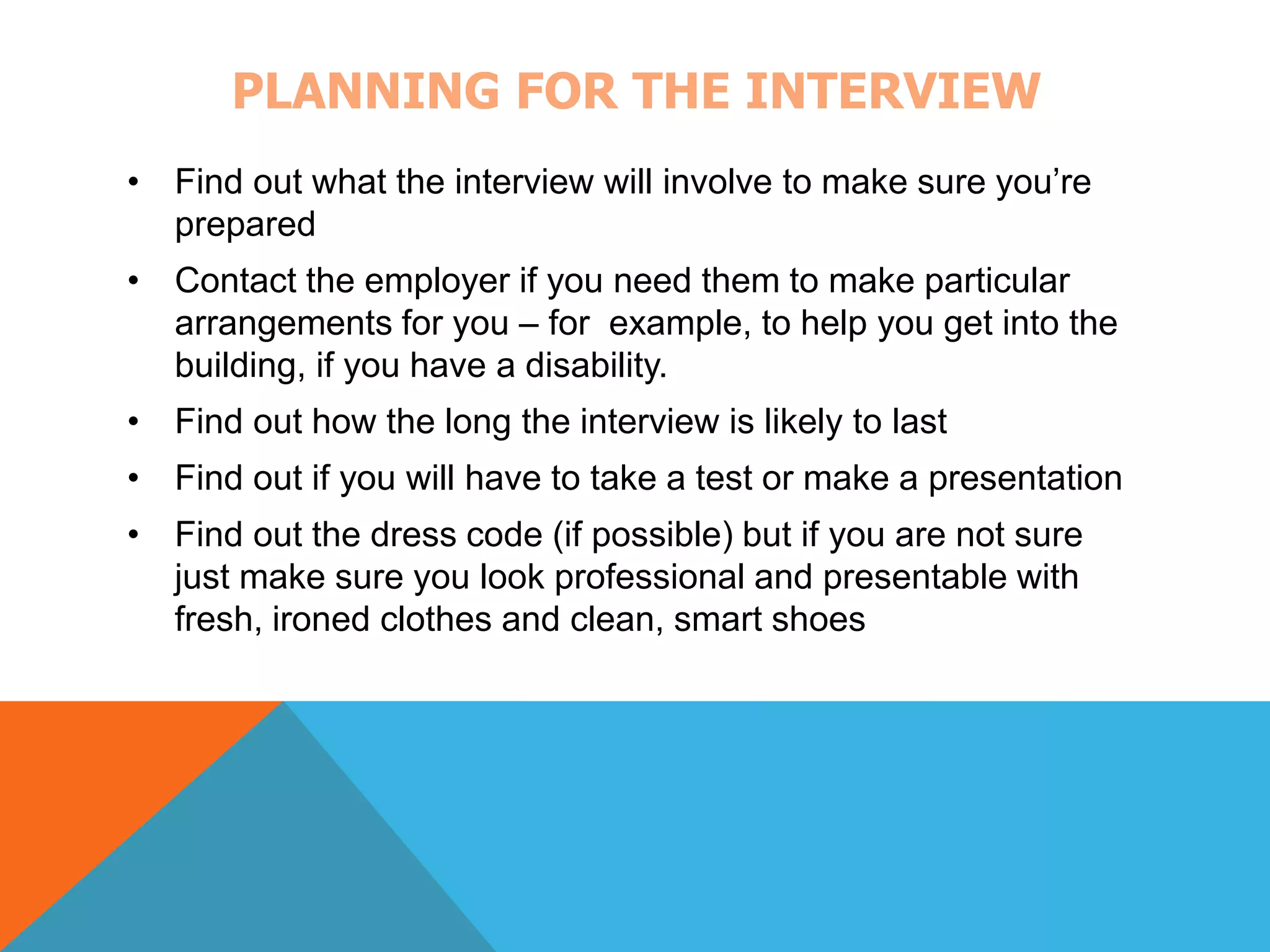 PLANNING FOR THE INTERVIEW

• Find out what the interview will involve to make sure you’re prepared
• Contact the employer if you need them to make particular arrangements for you – for  example, to help you get into the building, if you have a disability.
• Find out how the long the interview is likely to last
• Find out if you will have to take a test or make a presentation
• Find out the dress code (if possible) but if you are not sure just make sure you look professional and presentable with fresh, ironed clothes and clean, smart shoes